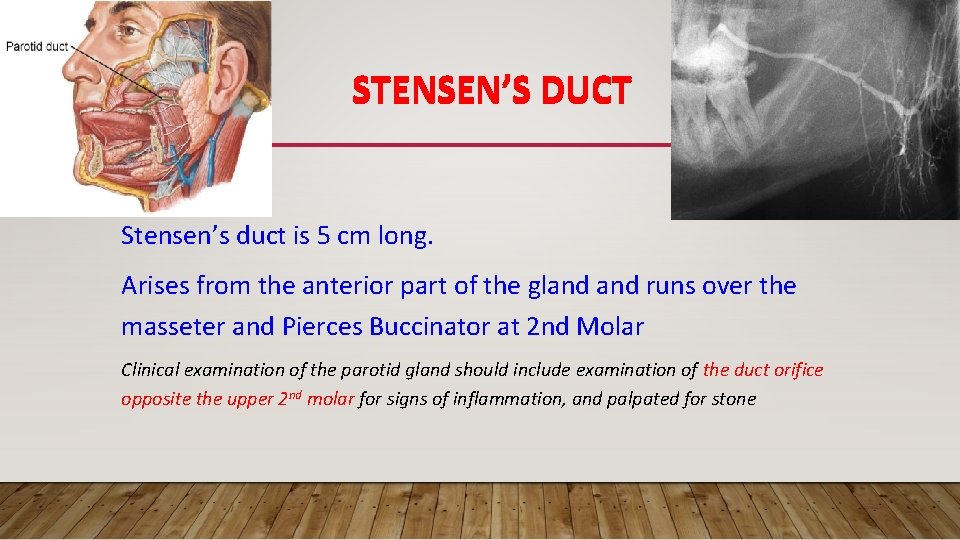 Parotid duct

STENSEN'S DUCT

Stensen's duct is 5 cm long.

Arises from the anterior part of the gland and runs over the masseter and Pierces Buccinator at 2nd Molar

Clinical examination of the parotid gland should include examination of the duct orifice opposite the upper 2$^{nd}$ molar for signs of inflammation, and palpated for stone